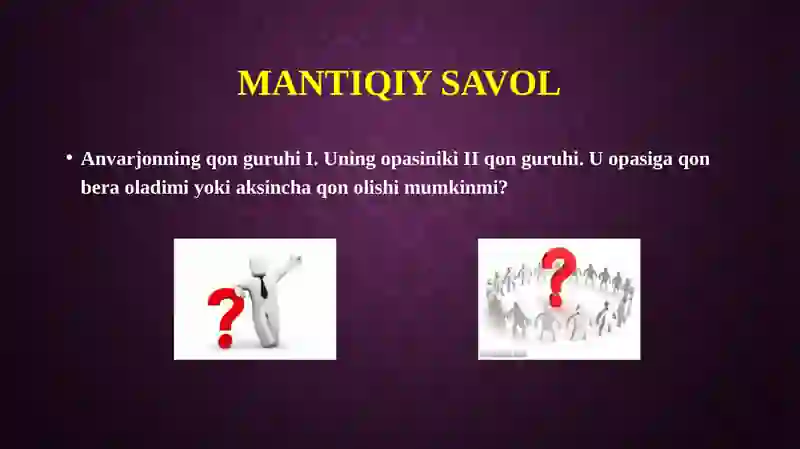 MANTIQIY SAVOL

• Anvarjonning qon guruhi I. Uning opasiniki II qon guruhi. U opasiga qon bera oladimi yoki aksincha qon olishi mumkinmi?